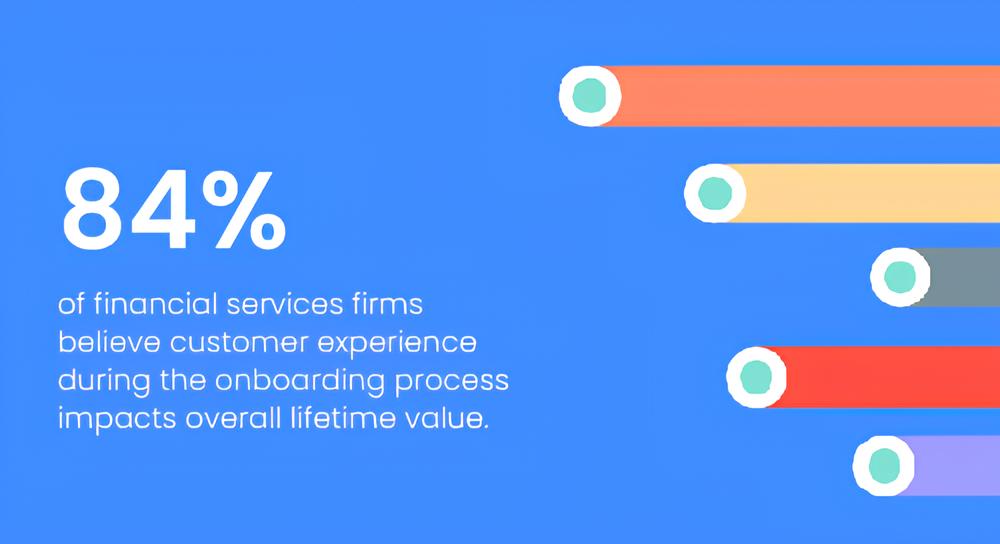 84%

of financial services firms believe customer experience during the onboarding process impacts overall lifetime value.